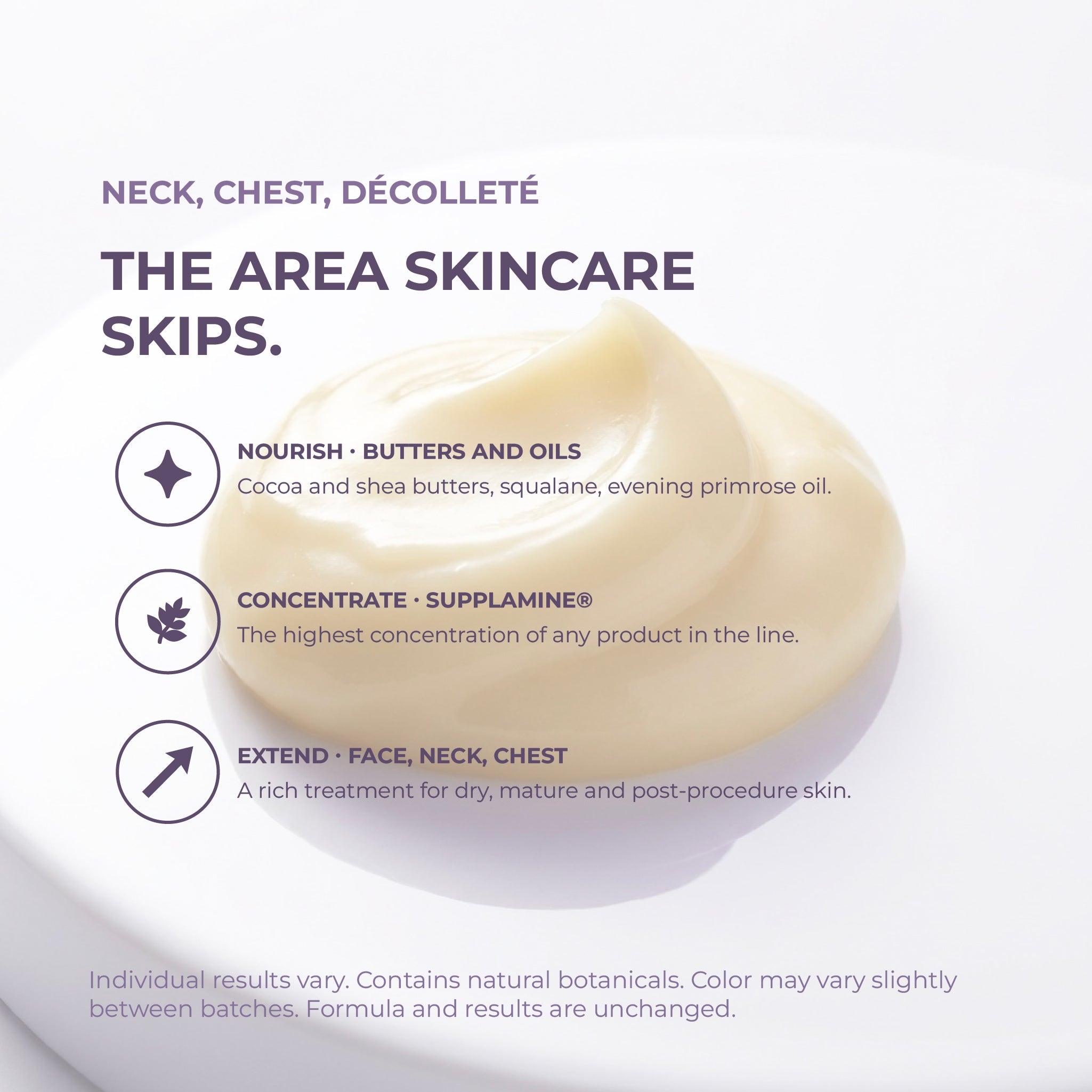 NECK, CHEST, DÉCOLLETÉ

THE AREA SKINCARE SKIPS.

NOURISH · BUTTERS AND OILS
Cocoa and shea butters, squalane, evening primrose oil.

CONCENTRATE · SUPPLAMINE®
The highest concentration of any product in the line.

EXTEND · FACE, NECK, CHEST
A rich treatment for dry, mature and post-procedure skin.

Individual results vary. Contains natural botanicals. Color may vary slightly between batches. Formula and results are unchanged.